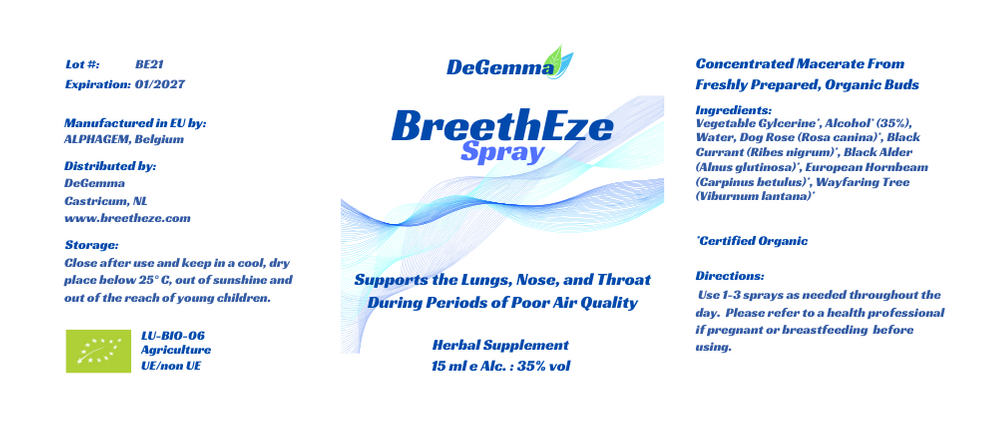 Lot #: BE21
Expiration: 01/2027

Manufactured in EU by:
ALPHAGEM, Belgium

Distributed by:
DeGemma
Castricum, NL
www.breetheze.com

Storage:
Close after use and keep in a cool, dry place below 25° C, out of sunshine and out of the reach of young children.

LU-BIO-06
Agriculture
UE/non UE

DeGemma

BreethEze
Spray

Supports the Lungs, Nose, and Throat During Periods of Poor Air Quality

Herbal Supplement
15 ml e Alc. : 35% vol

Concentrated Macerate From Freshly Prepared, Organic Buds

Ingredients:
Vegetable Gylcerine*, Alcohol* (35%), Water, Dog Rose (Rosa canina)*, Black Currant (Ribes nigrum)*, Black Alder (Alnus glutinosa)*, European Hornbeam (Carpinus betulus)*, Wayfaring Tree (Viburnum lantana)*

*Certified Organic

Directions:
Use 1-3 sprays as needed throughout the day. Please refer to a health professional if pregnant or breastfeeding before using.